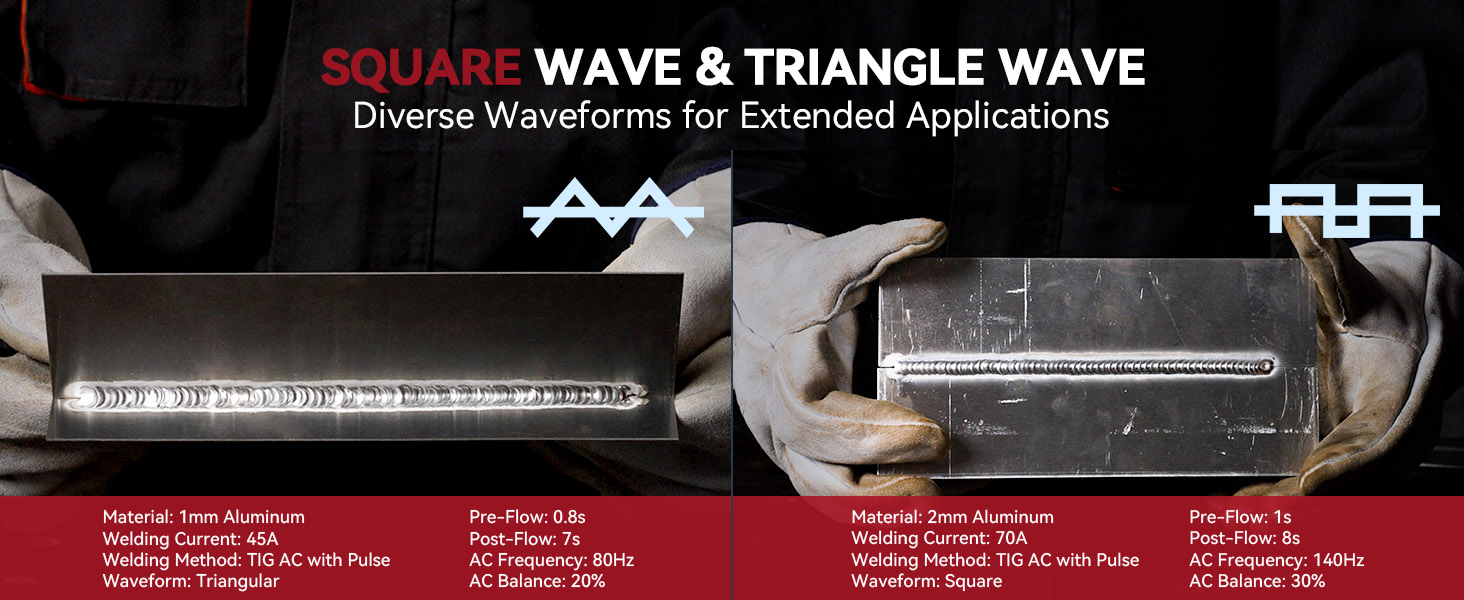 SQUARE WAVE & TRIANGLE WAVE
Diverse Waveforms for Extended Applications

Material: 1mm Aluminum
Welding Current: 45A
Welding Method: TIG AC with Pulse
Waveform: Triangular

Pre-Flow: 0.8s
Post-Flow: 7s
AC Frequency: 80Hz
AC Balance: 20%

Material: 2mm Aluminum
Welding Current: 70A
Welding Method: TIG AC with Pulse
Waveform: Square

Pre-Flow: 1s
Post-Flow: 8s
AC Frequency: 140Hz
AC Balance: 30%